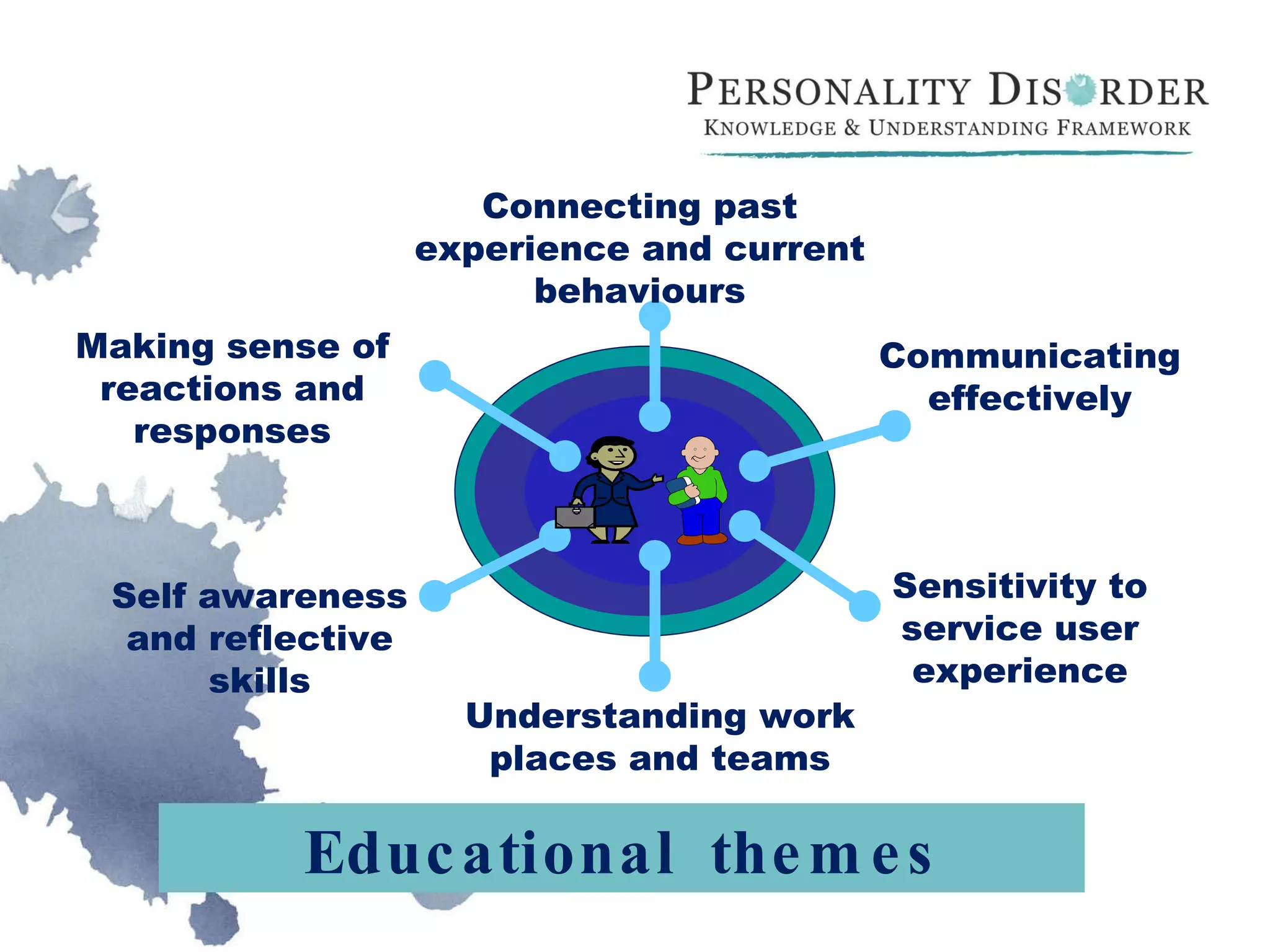 PERSONALITY DISORDER
KNOWLEDGE & UNDERSTANDING FRAMEWORK

Connecting past experience and current behaviours

Making sense of reactions and responses

Communicating effectively

Self awareness and reflective skills

Sensitivity to service user experience

Understanding work places and teams

Educational themes